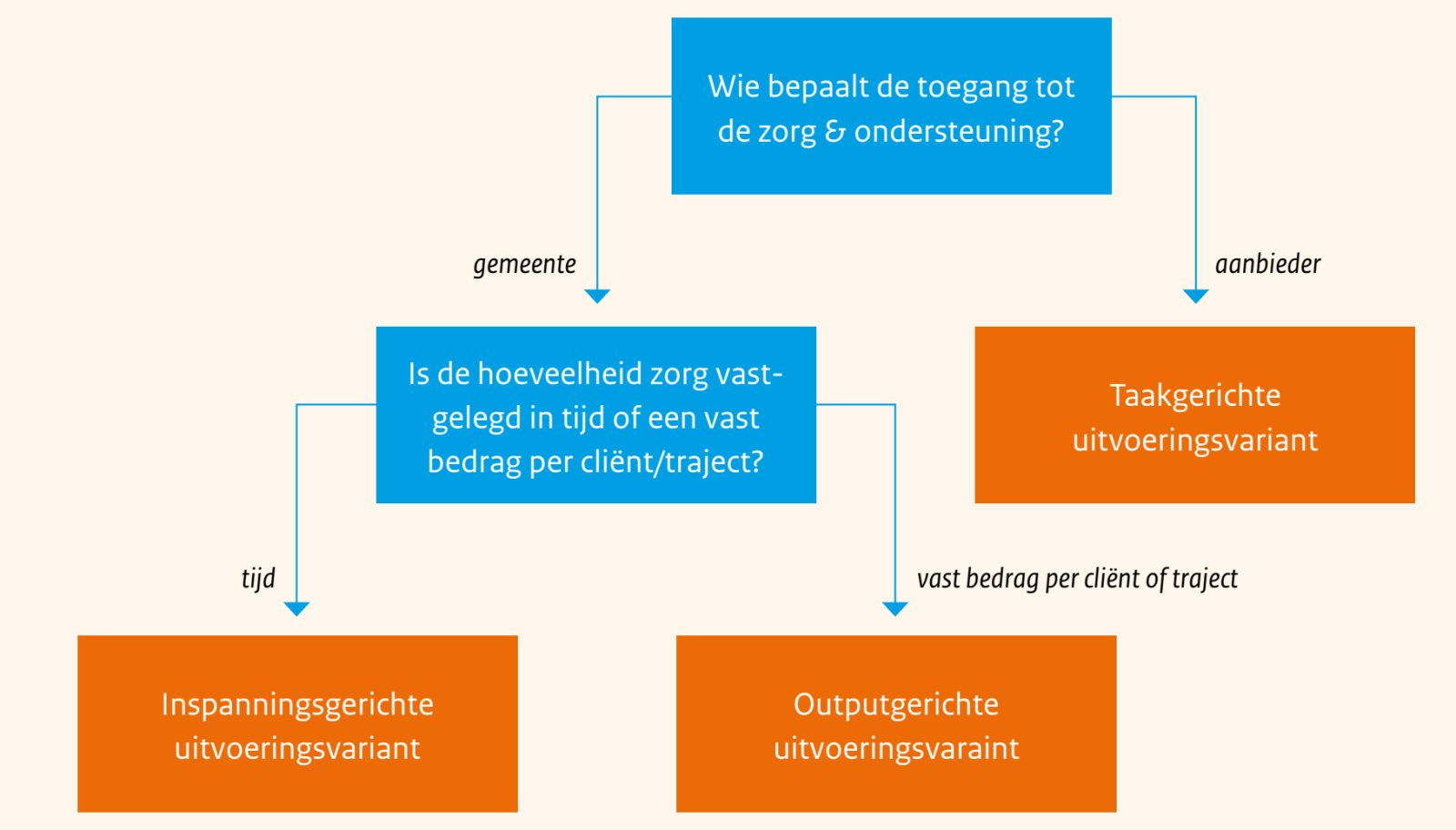 Wie bepaalt de toegang tot de zorg & ondersteuning?

gemeente

aanbieder

Is de hoeveelheid zorg vastgelegd in tijd of een vast bedrag per cliënt/traject?

Taakgerichte uitvoeringsvariant

tijd

vast bedrag per cliënt of traject

Inspanningsgerichte uitvoeringsvariant

Outputgerichte uitvoeringsvaraint